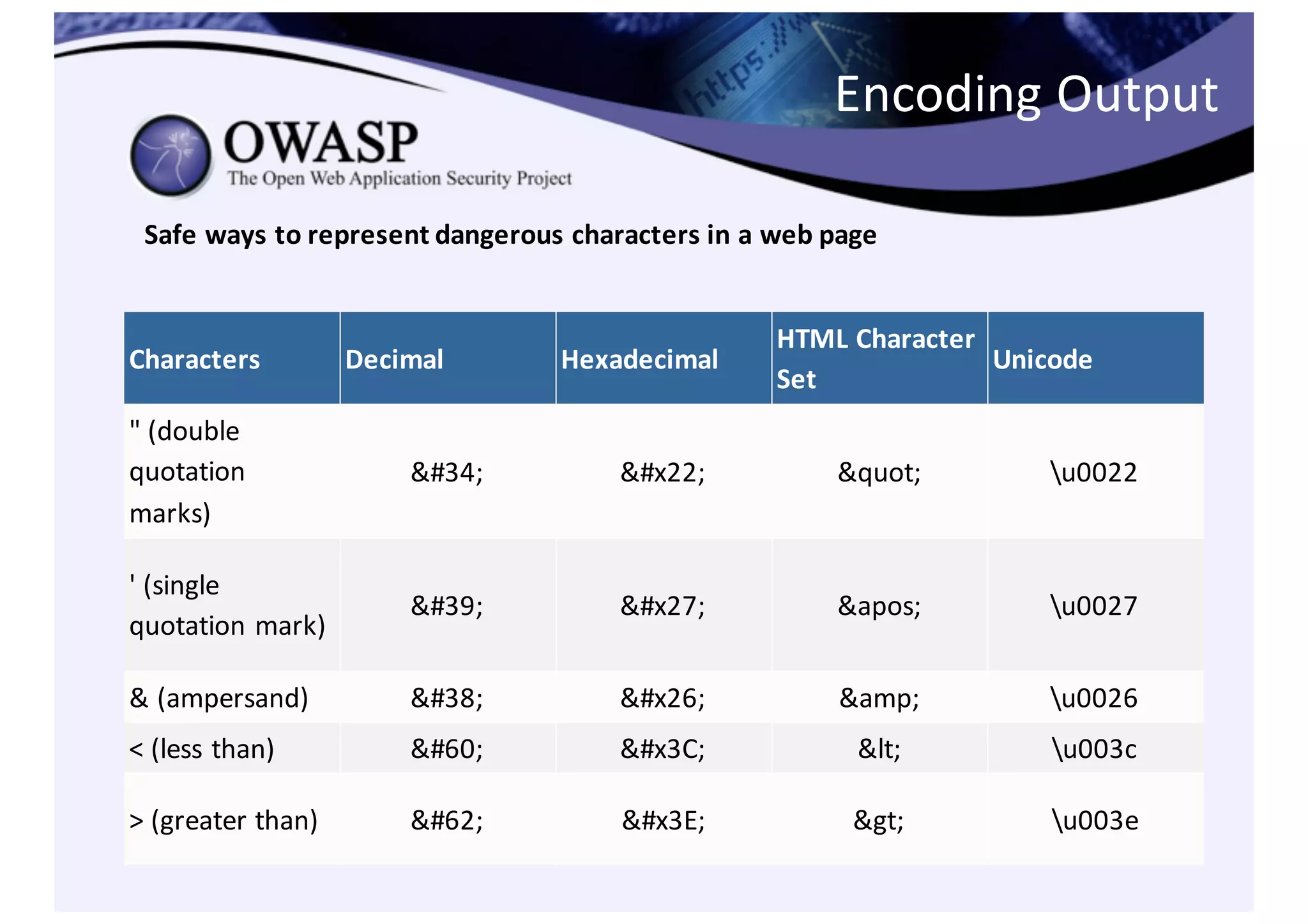 https://

Encoding Output

OWASP
The Open Web Application Security Project

Safe ways to represent dangerous characters in a web page

| Characters | Decimal | Hexadecimal | HTML Character Set | Unicode |
|---|---|---|---|---|
| " (double quotation marks) | &#34; | &#x22; | &quot; | \u0022 |
| ' (single quotation mark) | &#39; | &#x27; | &apos; | \u0027 |
| & (ampersand) | &#38; | &#x26; | &amp; | \u0026 |
| < (less than) | &#60; | &#x3C; | &lt; | \u003c |
| > (greater than) | &#62; | &#x3E; | &gt; | \u003e |